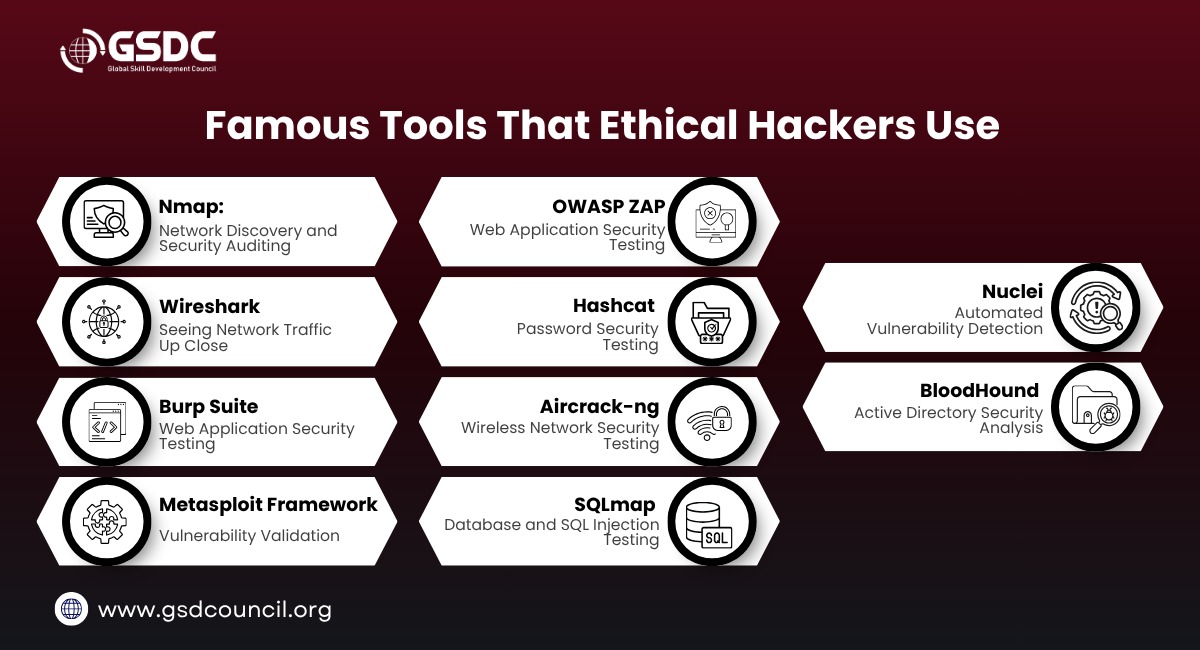 GSDC
Global Skill Development Council

Famous Tools That Ethical Hackers Use

Nmap:
Network Discovery and Security Auditing

Wireshark
Seeing Network Traffic Up Close

Burp Suite
Web Application Security Testing

Metasploit Framework
Vulnerability Validation

OWASP ZAP
Web Application Security Testing

Hashcat
Password Security Testing

Aircrack-ng
Wireless Network Security Testing

SQLmap
Database and SQL Injection Testing

SQL

Nuclei
Automated Vulnerability Detection

BloodHound
Active Directory Security Analysis

www.gsdcouncil.org